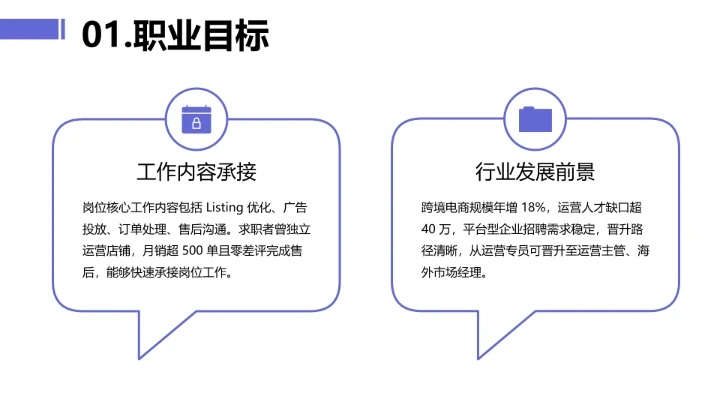 01.职业目标

工作内容承接

岗位核心工作内容包括 Listing 优化、广告投放、订单处理、售后沟通。求职者曾独立运营店铺，月销超 500 单且零差评完成售后，能够快速承接岗位工作。

行业发展前景

跨境电商规模年增 18%，运营人才缺口超 40 万，平台型企业招聘需求稳定，晋升路径清晰，从运营专员可晋升至运营主管、海外市场经理。